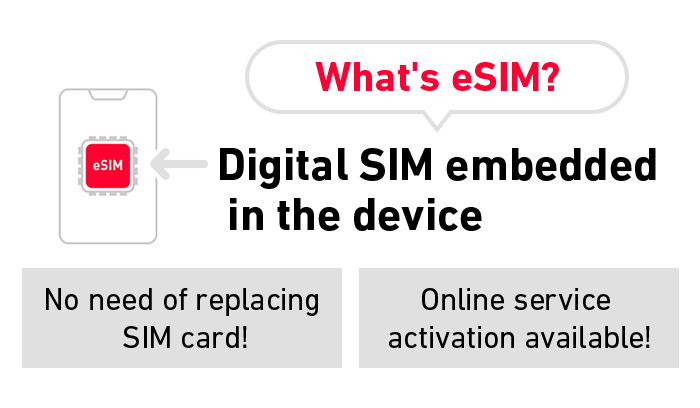 What's eSIM?

eSIM

Digital SIM embedded in the device

No need of replacing SIM card!

Online service activation available!